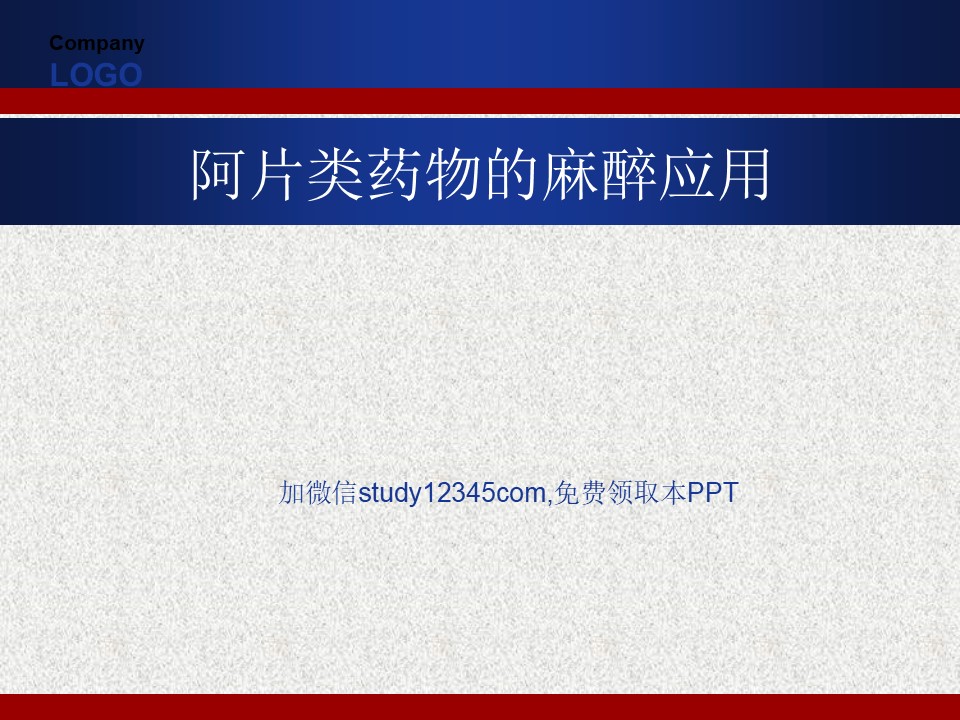 Company
LOGO

阿片类药物的麻醉应用

加微信study12345com,免费领取本PPT